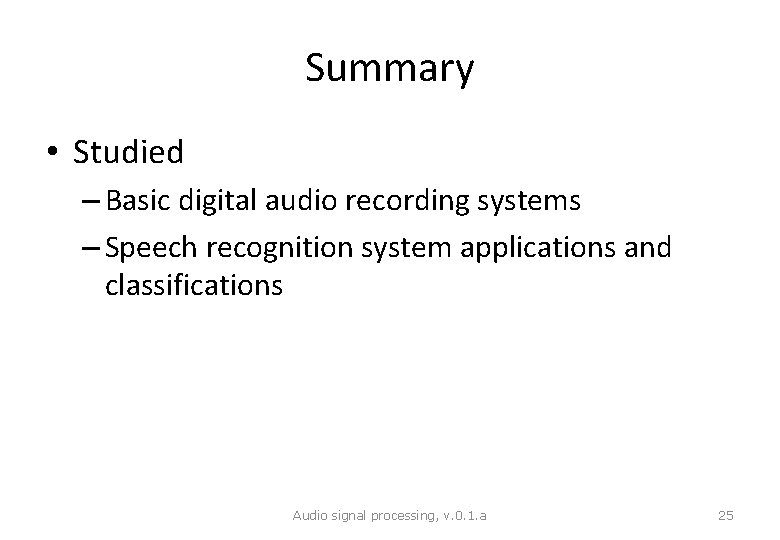 Summary

• Studied
– Basic digital audio recording systems
– Speech recognition system applications and classifications

Audio signal processing, v.0.1.a

25